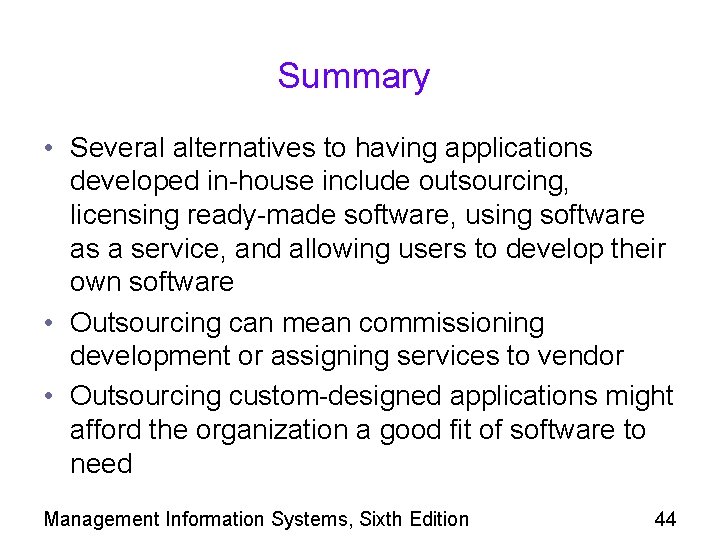 Summary

• Several alternatives to having applications developed in-house include outsourcing, licensing ready-made software, using software as a service, and allowing users to develop their own software

• Outsourcing can mean commissioning development or assigning services to vendor

• Outsourcing custom-designed applications might afford the organization a good fit of software to need

Management Information Systems, Sixth Edition 44